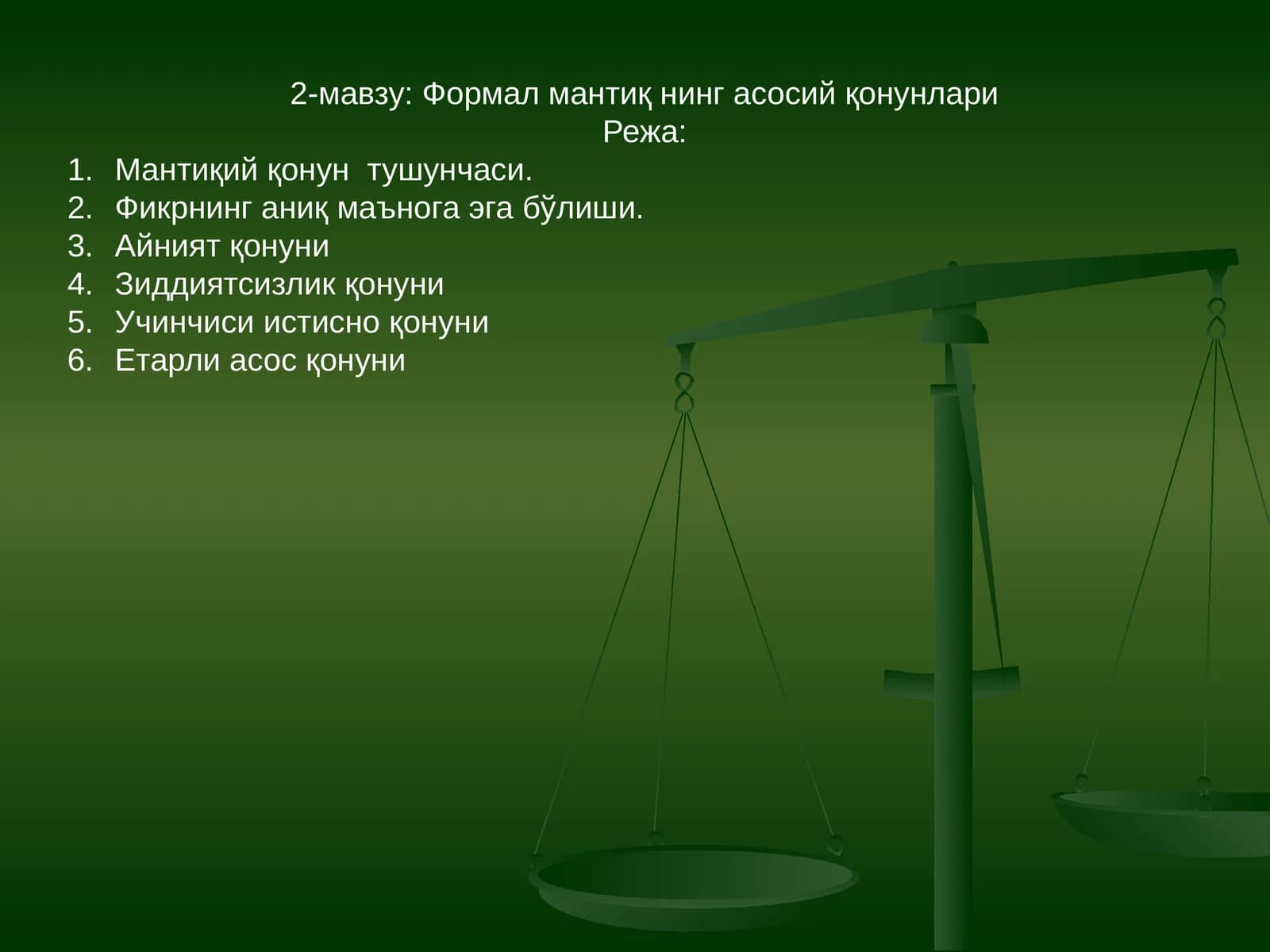 2-мавзу: Формал мантиқ нинг асосий қонунлари
Режа:

1. Мантиқий қонун тушунчаси.
2. Фикрнинг аниқ маънога эга бўлиши.
3. Айният қонуни
4. Зиддиятсизлик қонуни
5. Учинчиси истисно қонуни
6. Етарли асос қонуни